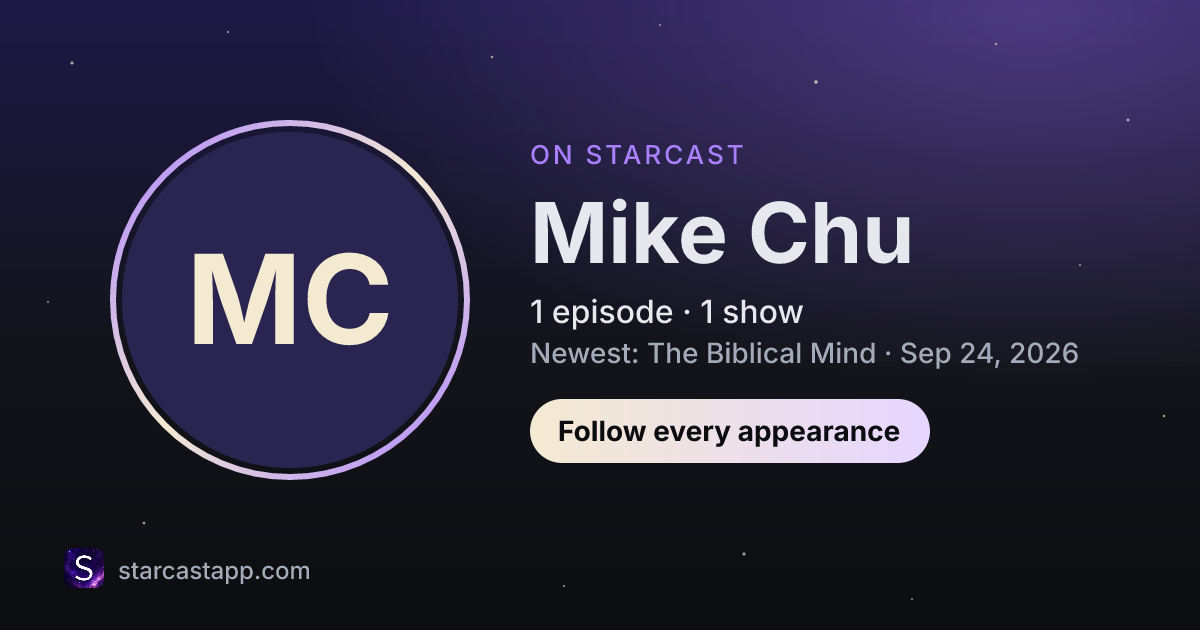 MC

ON STARCAST

Mike Chu

1 episode · 1 show

Newest: The Biblical Mind · Sep 24, 2026

Follow every appearance

S

starcastapp.com